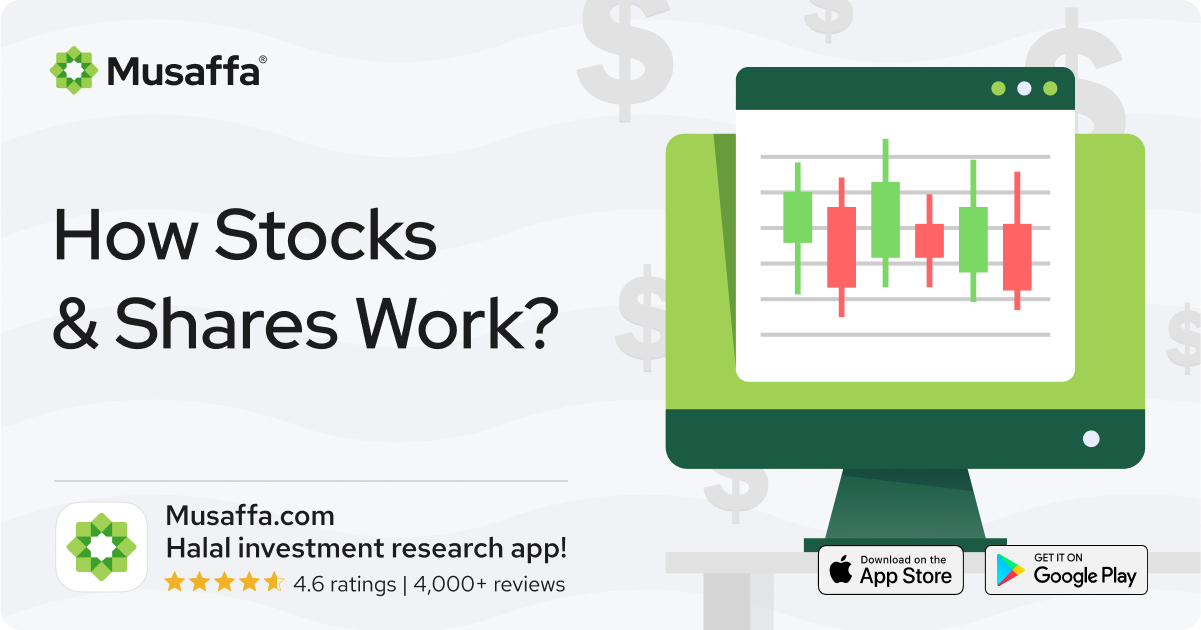 Musaffa®

How Stocks & Shares Work?

Musaffa.com
Halal investment research app!
4.6 ratings | 4,000+ reviews

Download on the App Store

GET IT ON Google Play